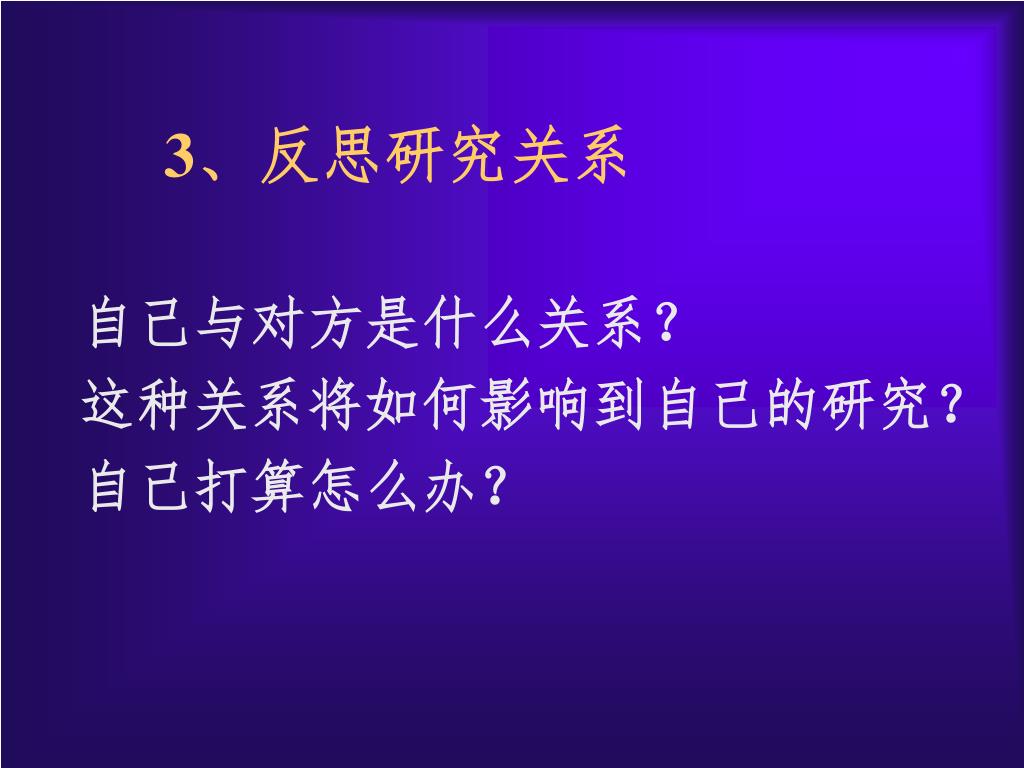 3、反思研究关系

自己与对方是什么关系？
这种关系将如何影响到自己的研究？
自己打算怎么办？